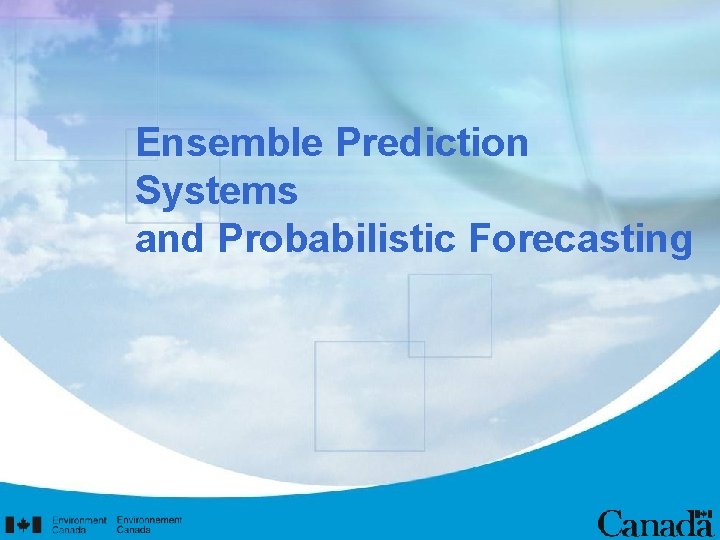 Ensemble Prediction Systems
and Probabilistic Forecasting

Environment Canada Environnement Canada

Canada